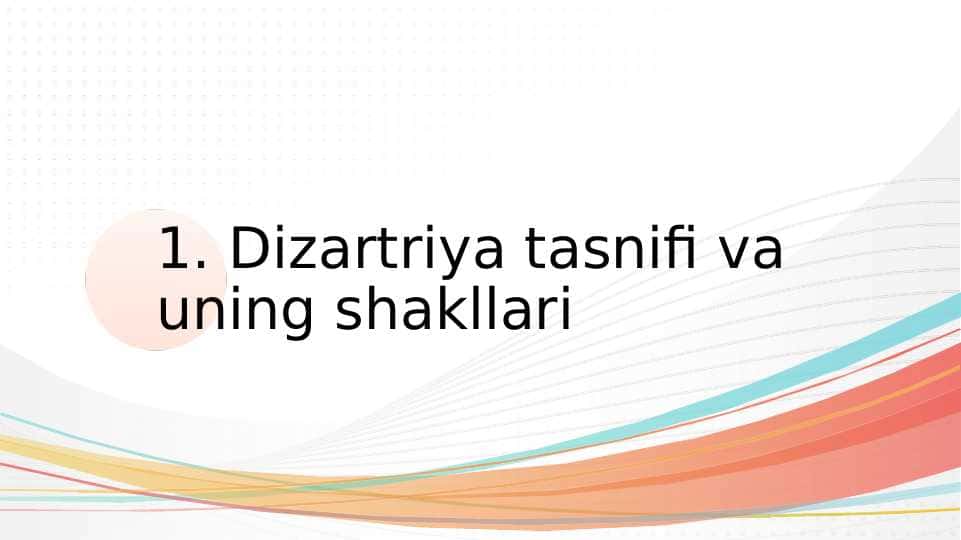 1. Dizartriya tasnifi va uning shakllari